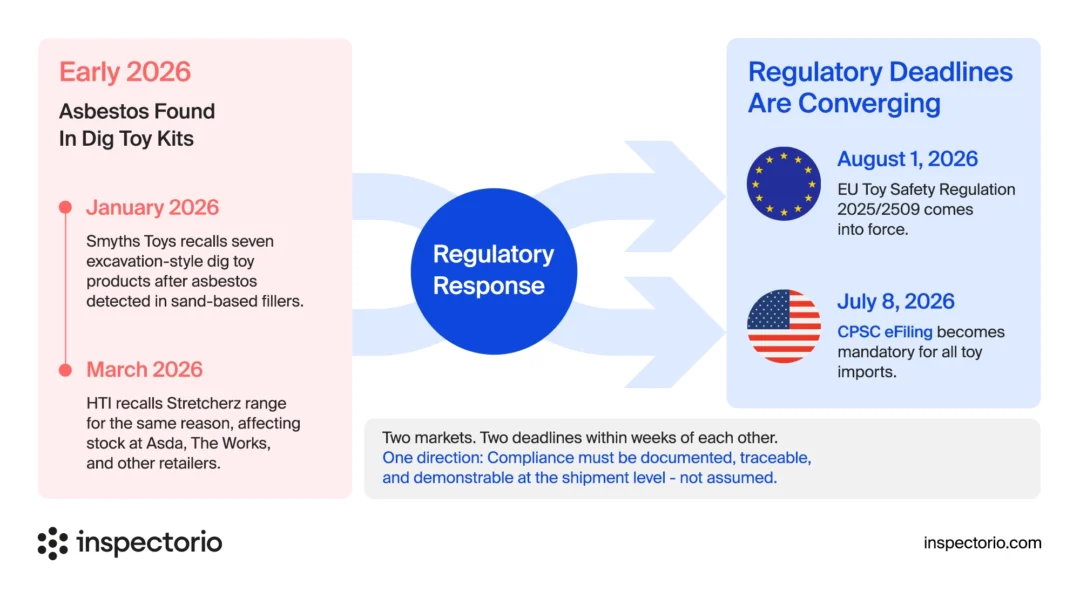 Early 2026

Asbestos Found In Dig Toy Kits

January 2026

Smyths Toys recalls seven excavation-style dig toy products after asbestos detected in sand-based fillers.

March 2026

HTI recalls Stretcherz range for the same reason, affecting stock at Asda, The Works, and other retailers.

Regulatory Response

Regulatory Deadlines Are Converging

August 1, 2026

EU Toy Safety Regulation 2025/2509 comes into force.

July 8, 2026

CPSC eFiling becomes mandatory for all toy imports.

Two markets. Two deadlines within weeks of each other.
One direction: Compliance must be documented, traceable, and demonstrable at the shipment level - not assumed.

inspectorio

inspectorio.com